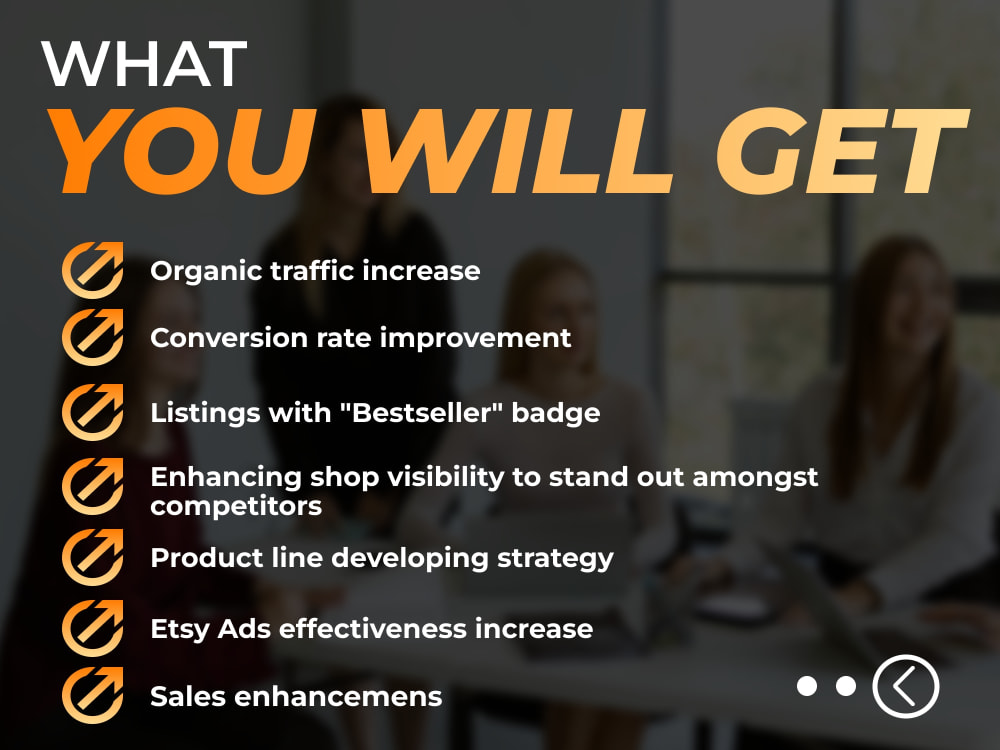 WHAT
YOU WILL GET

Organic traffic increase

Conversion rate improvement

Listings with "Bestseller" badge

Enhancing shop visibility to stand out amongst competitors

Product line developing strategy

Etsy Ads effectiveness increase

Sales enhancemens